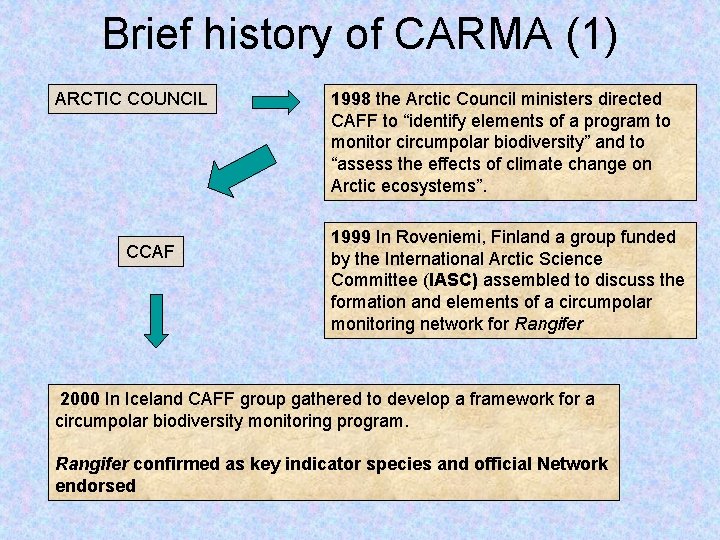 Brief history of CARMA (1)

ARCTIC COUNCIL

1998 the Arctic Council ministers directed CAFF to “identify elements of a program to monitor circumpolar biodiversity” and to “assess the effects of climate change on Arctic ecosystems”.

CCAF

1999 In Roveniemi, Finland a group funded by the International Arctic Science Committee (IASC) assembled to discuss the formation and elements of a circumpolar monitoring network for Rangifer

2000 In Iceland CAFF group gathered to develop a framework for a circumpolar biodiversity monitoring program.

Rangifer confirmed as key indicator species and official Network endorsed